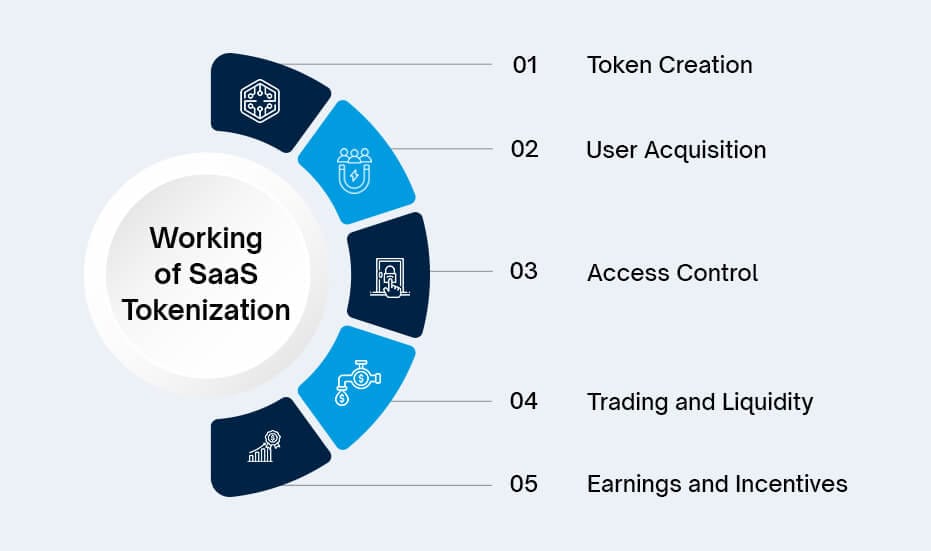 Working of SaaS Tokenization

01 Token Creation

02 User Acquisition

03 Access Control

04 Trading and Liquidity

05 Earnings and Incentives